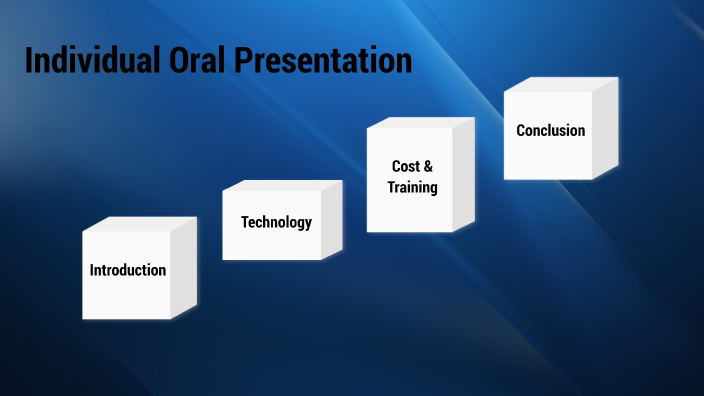 Individual Oral Presentation

Introduction

Technology

Cost & Training

Conclusion